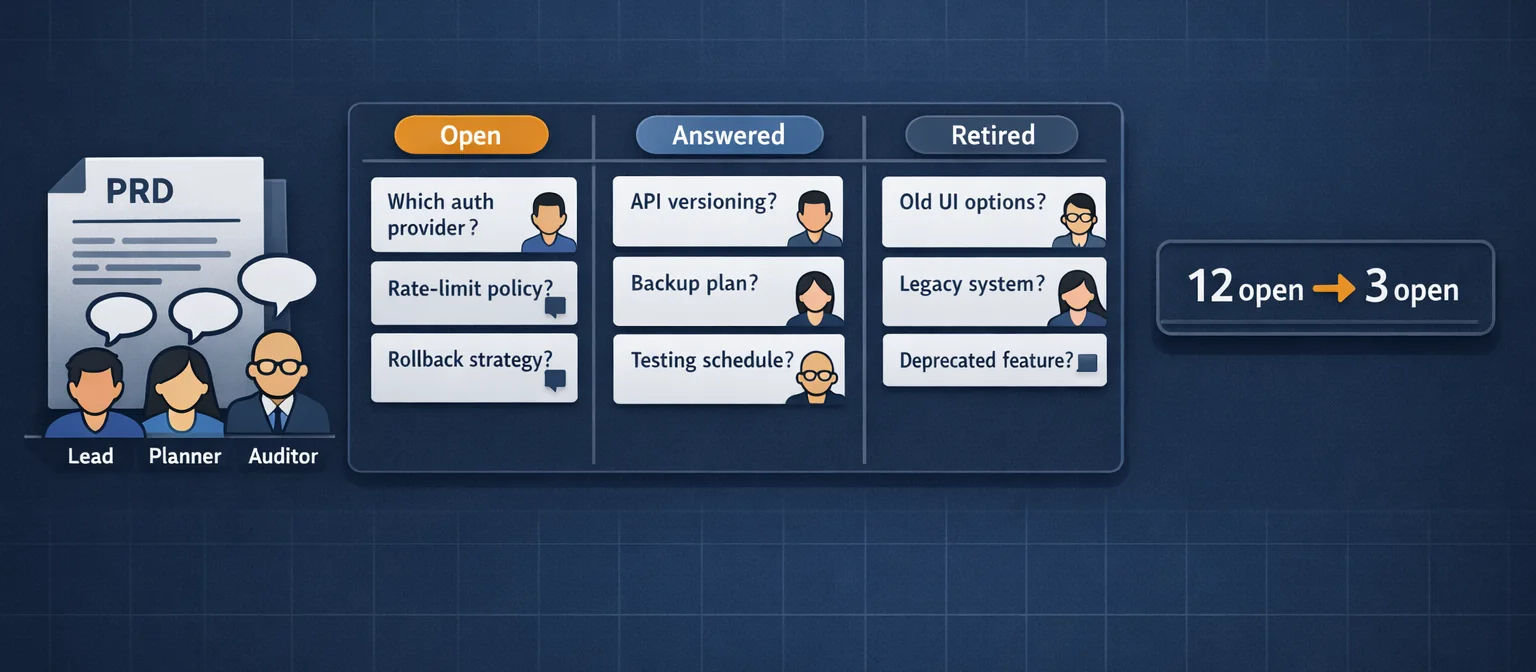 PRD

Lead Planner Auditor

Open

Which auth provider?

Rate-limit policy?

Rollback strategy?

Answered

API versioning?

Backup plan?

Testing schedule?

Retired

Old UI options?

Legacy system?

Deprecated feature?

12 open → 3 open